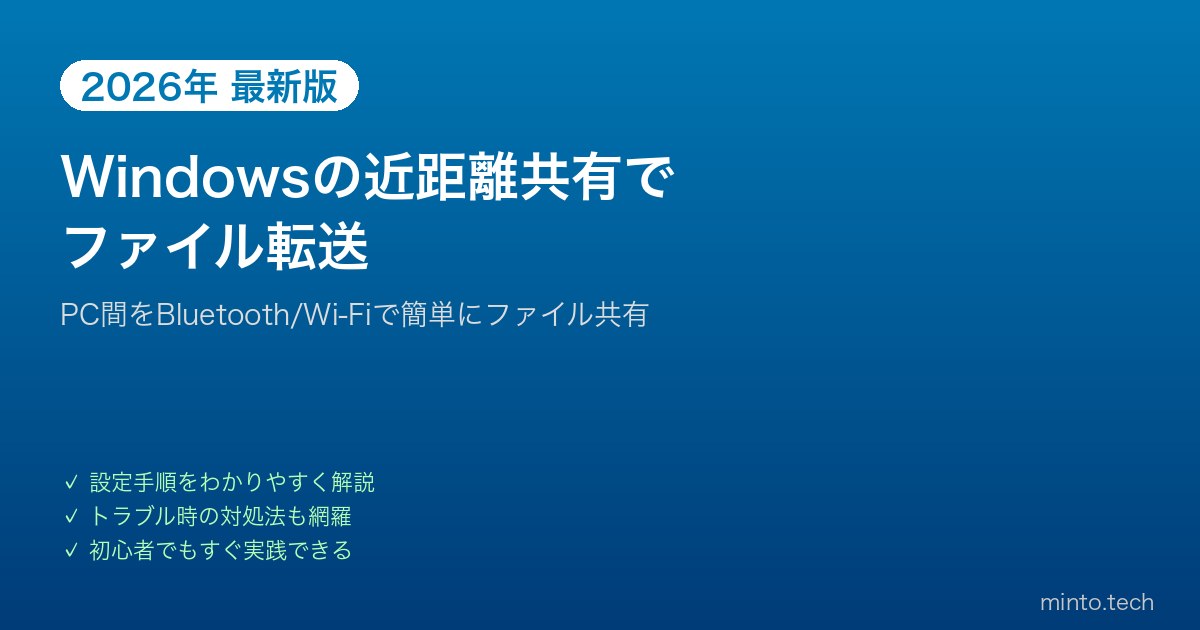 2026年 最新版

Windowsの近距離共有でファイル転送

PC間をBluetooth/Wi-Fiで簡単にファイル共有

✓ 設定手順をわかりやすく解説
✓ トラブル時の対処法も網羅
✓ 初心者でもすぐ実践できる

minto.tech